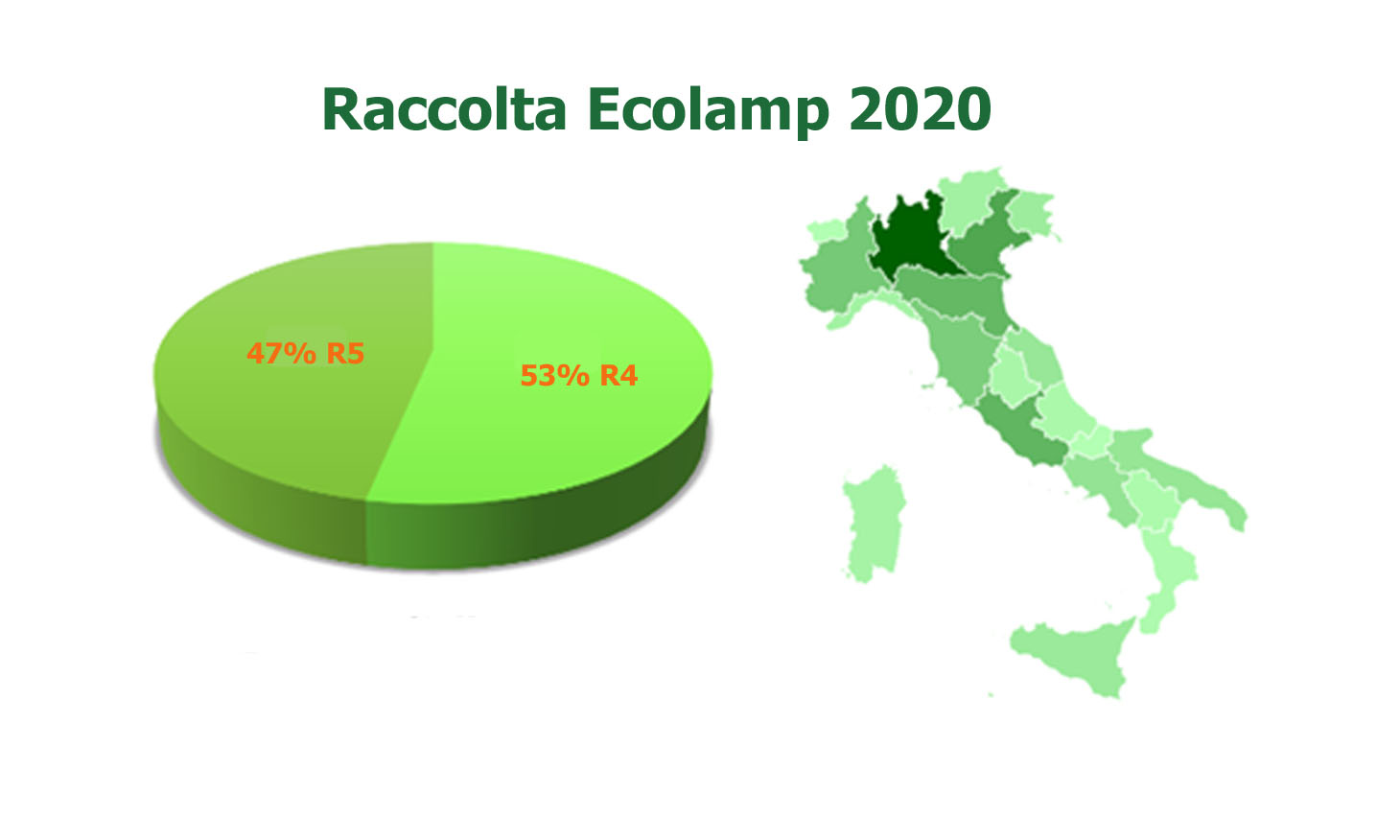 Raccolta Ecolamp 2020

47% R5

53% R4